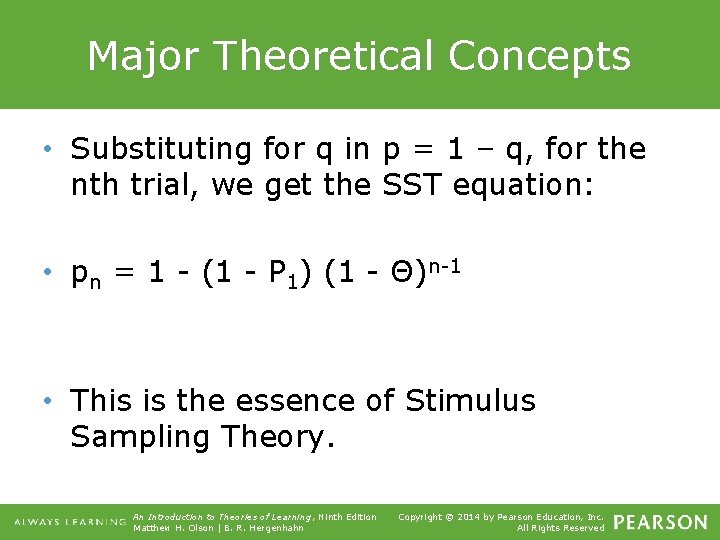 Major Theoretical Concepts

• Substituting for q in p = 1 – q, for the nth trial, we get the SST equation:

• $p_n = 1 - (1 - P_1)(1 - \Theta)^{n-1}$

• This is the essence of Stimulus Sampling Theory.

ALWAYS LEARNING An Introduction to Theories of Learning, Ninth Edition Matthew H. Olson | B. R. Hergenhahn Copyright © 2014 by Pearson Education, Inc. All Rights Reserved PEARSON